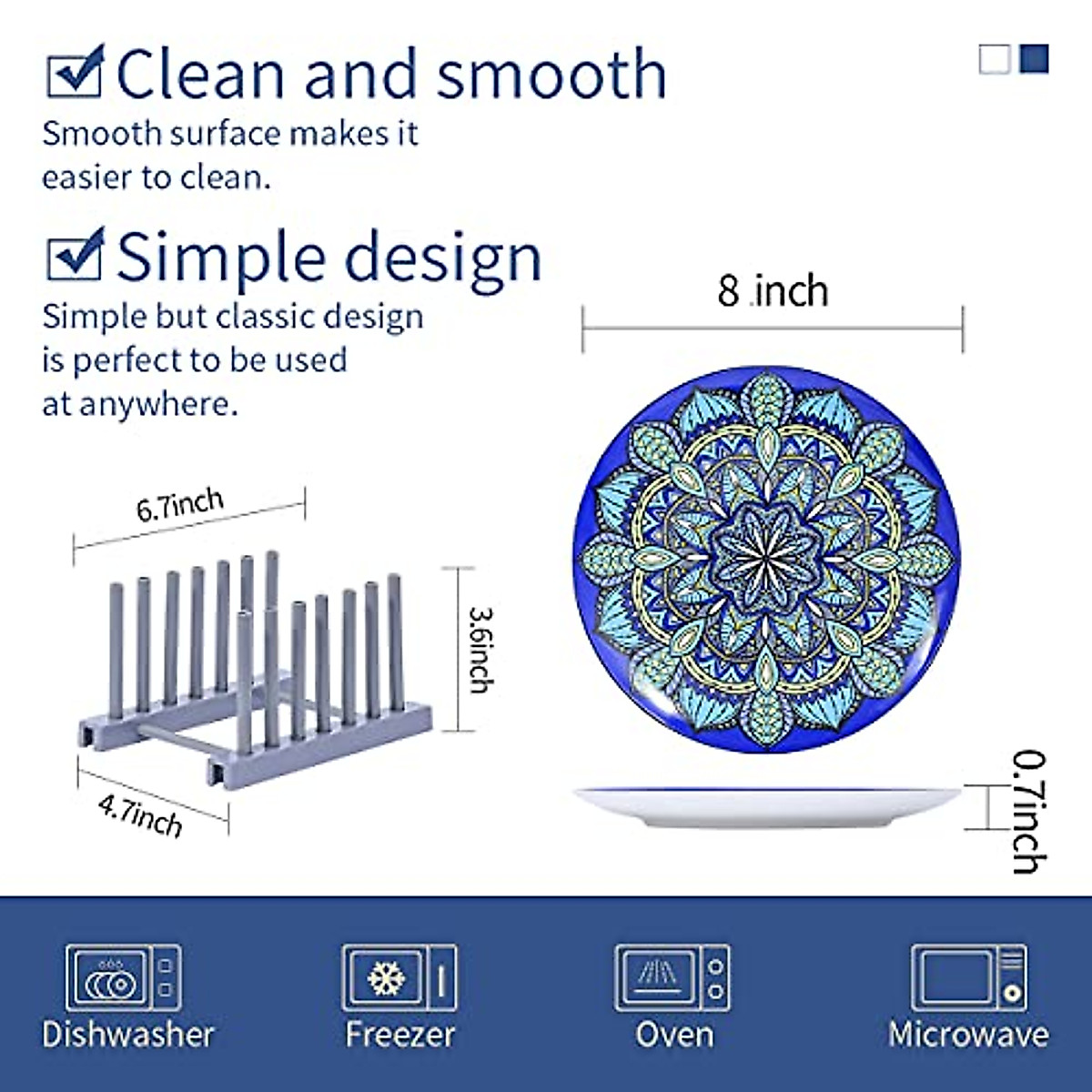 Clean and smooth
Smooth surface makes it easier to clean.

Simple design
Simple but classic design is perfect to be used at anywhere.

8 .inch

6.7inch

3.6inch

4.7inch

0.7inch

Dishwasher

Freezer

Oven

Microwave